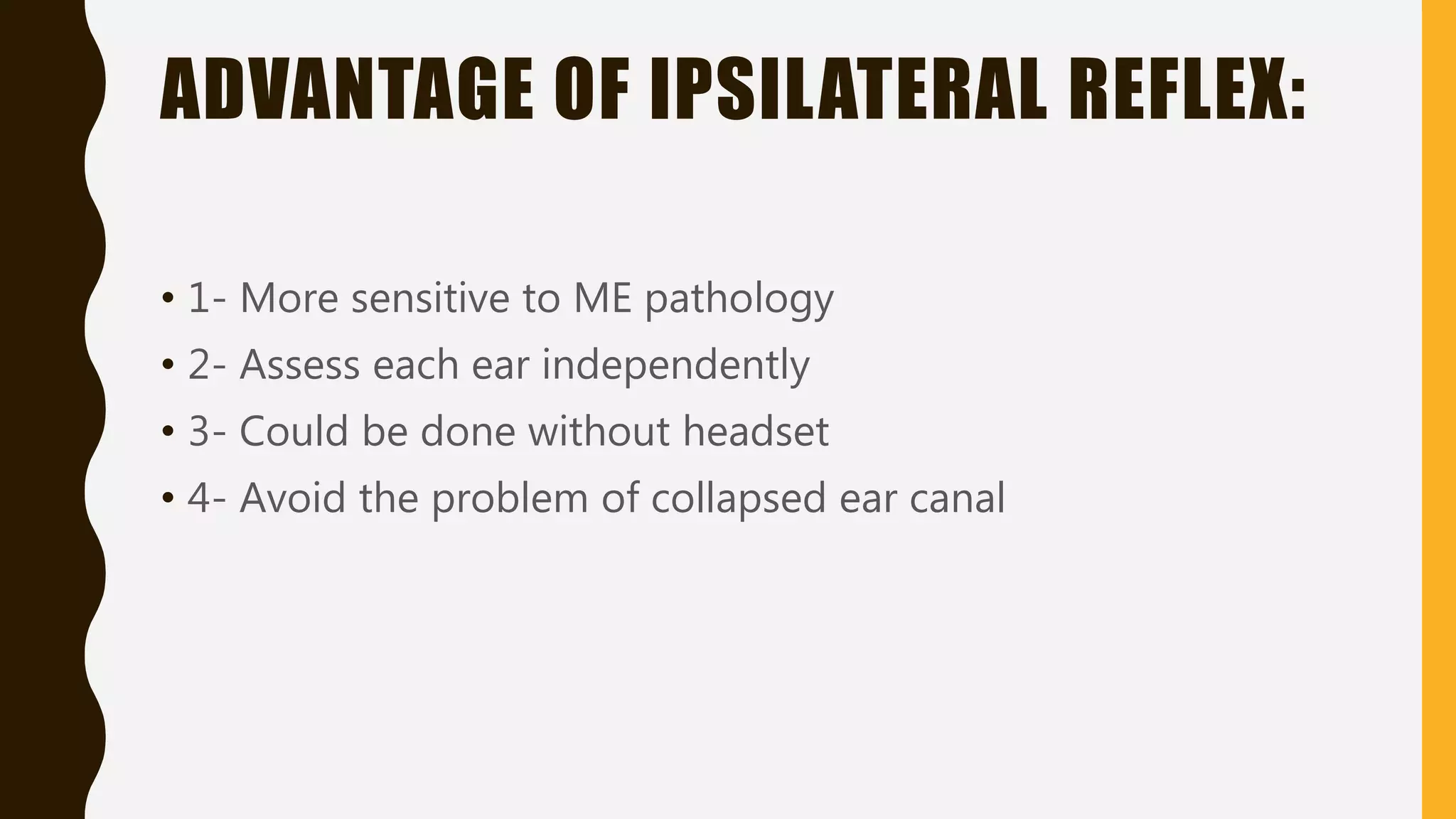 ADVANTAGE OF IPSILATERAL REFLEX:

• 1- More sensitive to ME pathology
• 2- Assess each ear independently
• 3- Could be done without headset
• 4- Avoid the problem of collapsed ear canal